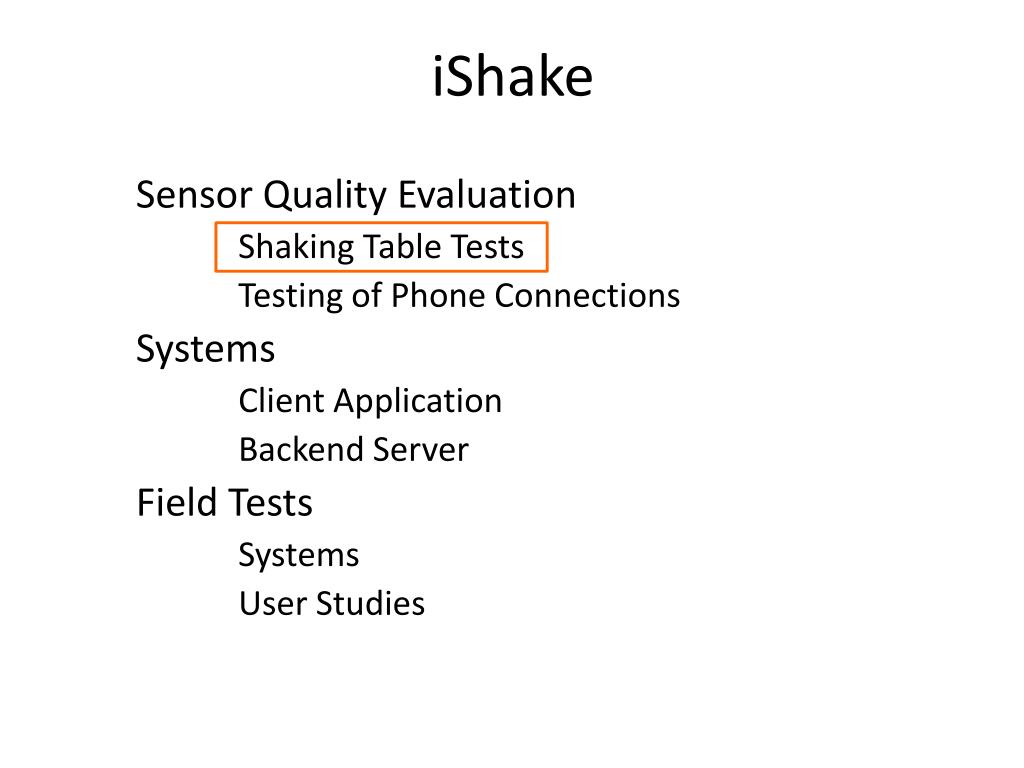 iShake

Sensor Quality Evaluation

Shaking Table Tests

Testing of Phone Connections

Systems

Client Application

Backend Server

Field Tests

Systems

User Studies